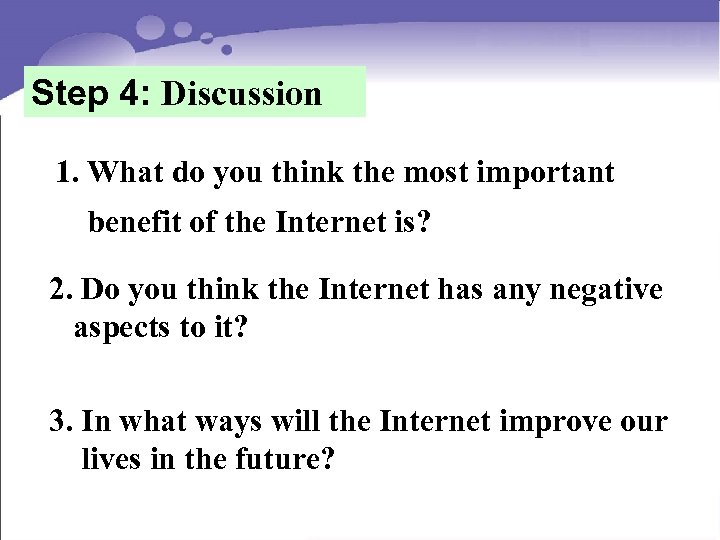 Step 4: Discussion

1. What do you think the most important benefit of the Internet is?

2. Do you think the Internet has any negative aspects to it?

3. In what ways will the Internet improve our lives in the future?